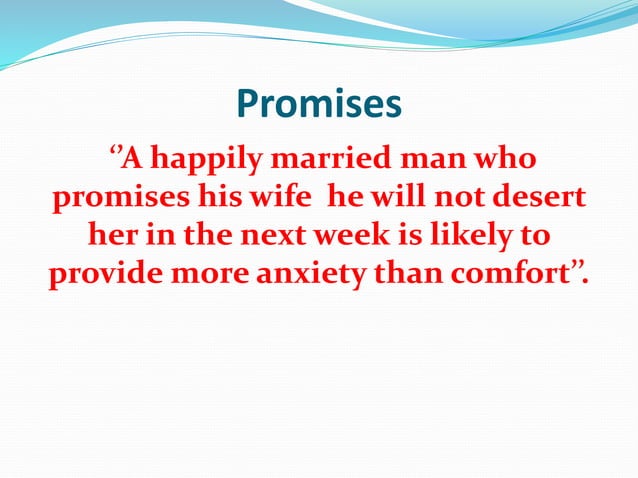 Promises

‘’A happily married man who promises his wife he will not desert her in the next week is likely to provide more anxiety than comfort’’.